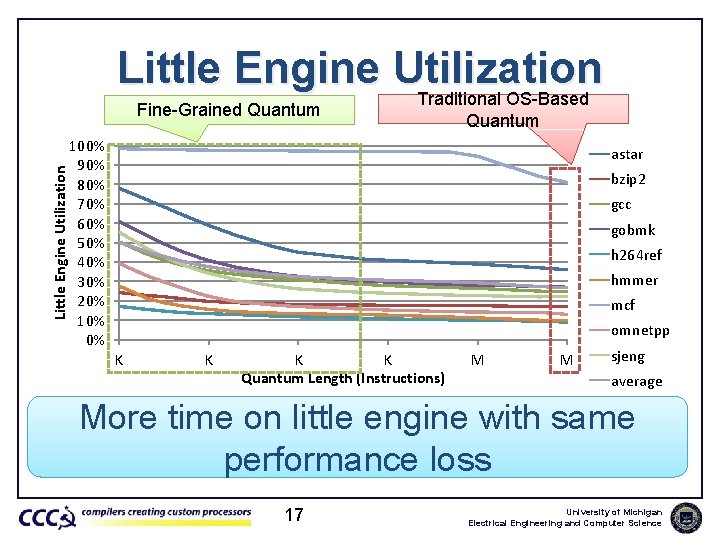 Little Engine Utilization

Fine-Grained Quantum

Traditional OS-Based Quantum

Little Engine Utilization

100%
90%
80%
70%
60%
50%
40%
30%
20%
10%
0%

K K K K M M

Quantum Length (Instructions)

astar
bzip2
gcc
gobmk
h264ref
hmmer
mcf
omnetpp
sjeng
average

More time on little engine with same performance loss

CCC compilers creating custom processors

17

University of Michigan
Electrical Engineering and Computer Science